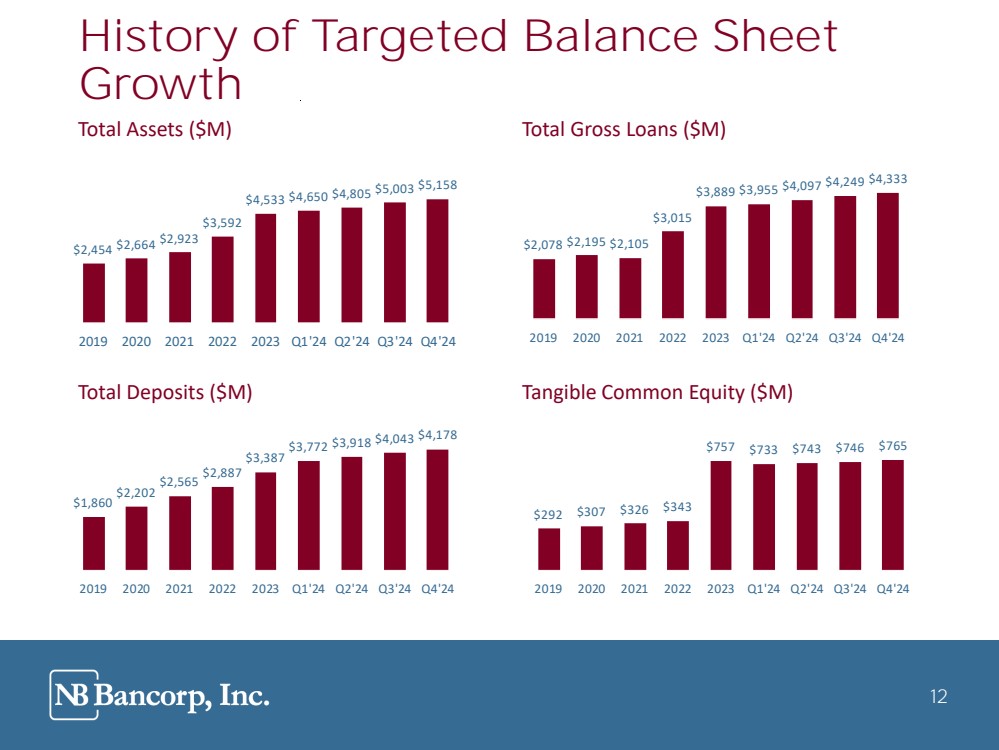 History of Targeted Balance Sheet Growth

Total Assets ($M)

$2,454 $2,664 $2,923 $3,592 $4,533 $4,650 $4,805 $5,003 $5,158

2019 2020 2021 2022 2023 Q1'24 Q2'24 Q3'24 Q4'24

Total Gross Loans ($M)

$2,078 $2,195 $2,105 $3,015 $3,889 $3,955 $4,097 $4,249 $4,333

2019 2020 2021 2022 2023 Q1'24 Q2'24 Q3'24 Q4'24

Total Deposits ($M)

$1,860 $2,202 $2,565 $2,887 $3,387 $3,772 $3,918 $4,043 $4,178

2019 2020 2021 2022 2023 Q1'24 Q2'24 Q3'24 Q4'24

Tangible Common Equity ($M)

$292 $307 $326 $343 $757 $733 $743 $746 $765

2019 2020 2021 2022 2023 Q1'24 Q2'24 Q3'24 Q4'24

NB Bancorp, Inc.

12